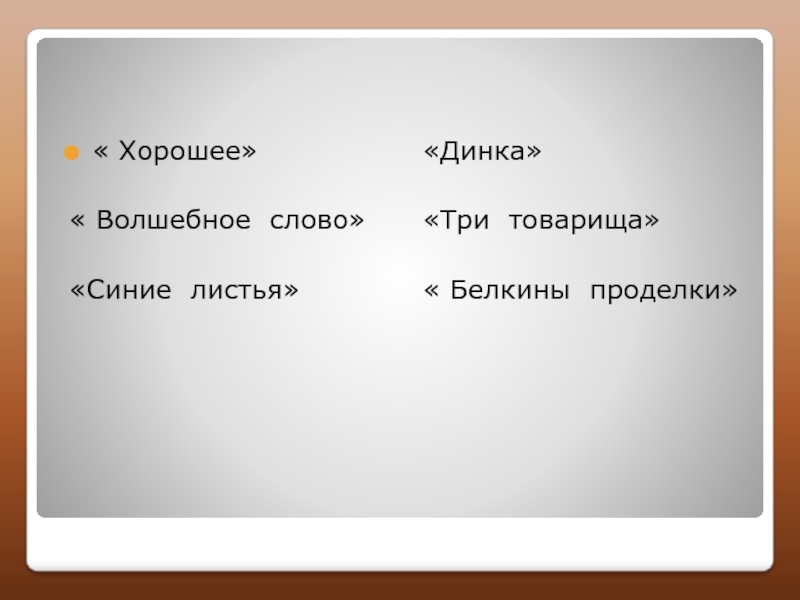 « Хорошее»

« Волшебное слово»

«Синие листья»

«Динка»

«Три товарища»

« Белкины проделки»